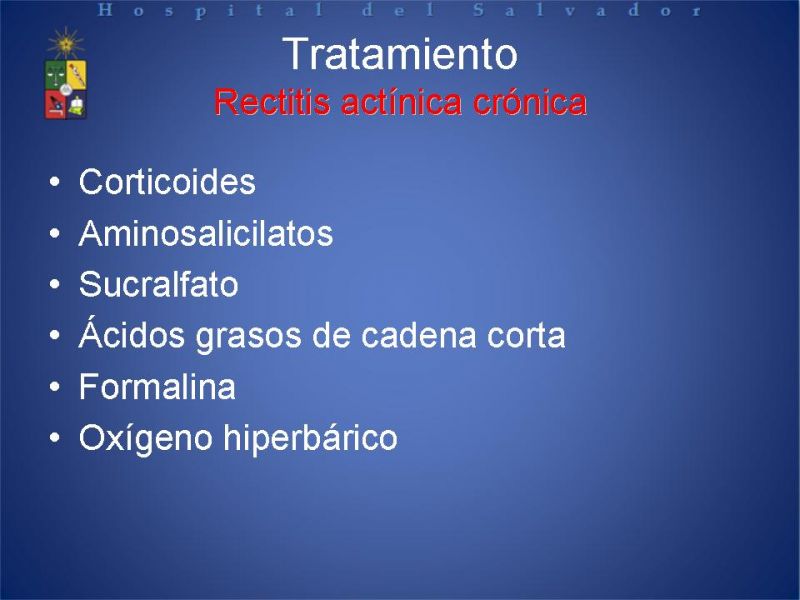 Hospital del Salvador

Tratamiento
Rectitis actínica crónica

• Corticoides
• Aminosalicilatos
• Sucralfato
• Ácidos grasos de cadena corta
• Formalina
• Oxígeno hiperbárico